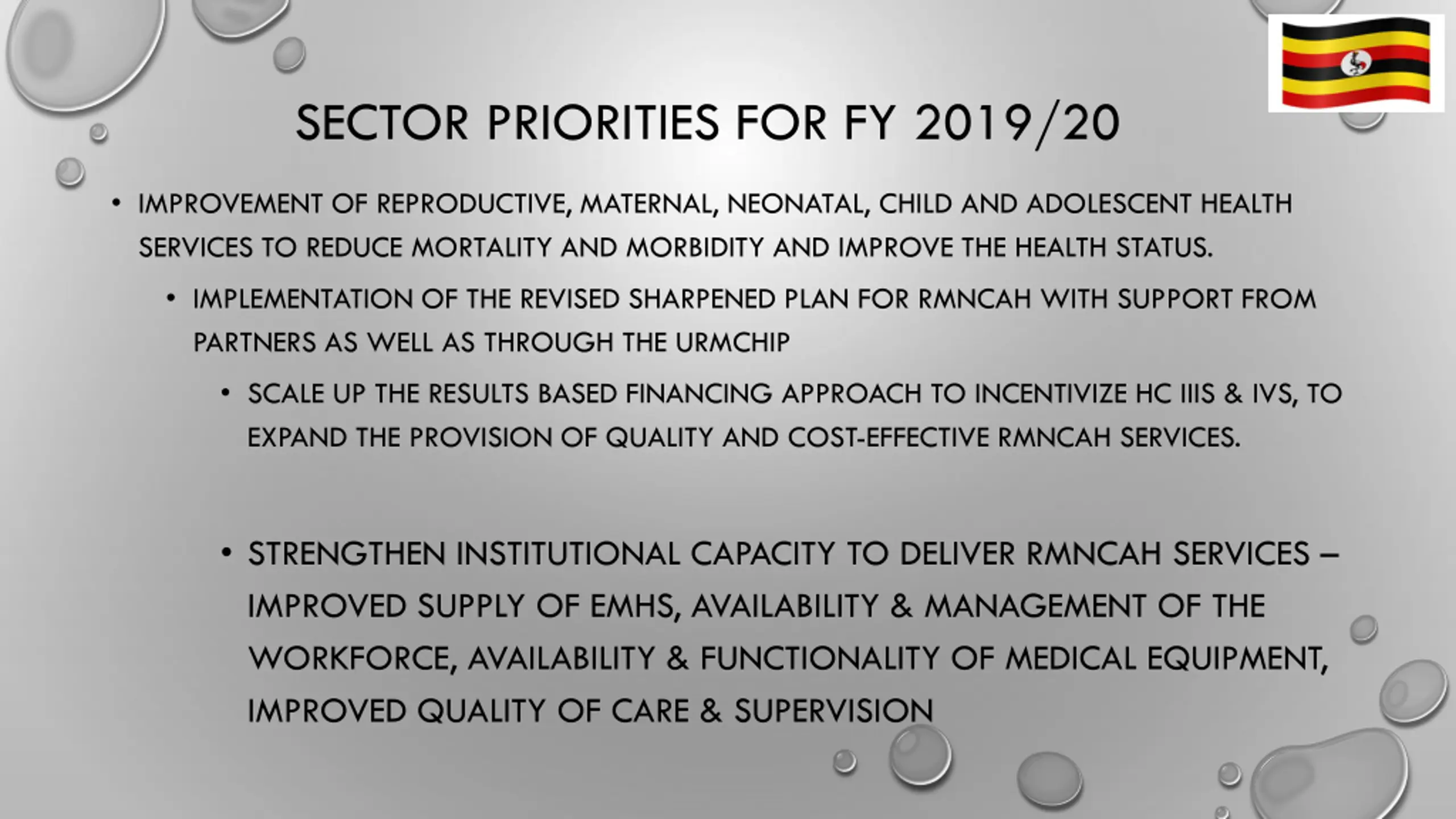 SECTOR PRIORITIES FOR FY 2019/20

• IMPROVEMENT OF REPRODUCTIVE, MATERNAL, NEONATAL, CHILD AND ADOLESCENT HEALTH SERVICES TO REDUCE MORTALITY AND MORBIDITY AND IMPROVE THE HEALTH STATUS.

• IMPLEMENTATION OF THE REVISED SHARPENED PLAN FOR RMNCAH WITH SUPPORT FROM PARTNERS AS WELL AS THROUGH THE URMCHIP

• SCALE UP THE RESULTS BASED FINANCING APPROACH TO INCENTIVIZE HC IIIS & IVS, TO EXPAND THE PROVISION OF QUALITY AND COST-EFFECTIVE RMNCAH SERVICES.

• STRENGTHEN INSTITUTIONAL CAPACITY TO DELIVER RMNCAH SERVICES – IMPROVED SUPPLY OF EMHS, AVAILABILITY & MANAGEMENT OF THE WORKFORCE, AVAILABILITY & FUNCTIONALITY OF MEDICAL EQUIPMENT, IMPROVED QUALITY OF CARE & SUPERVISION